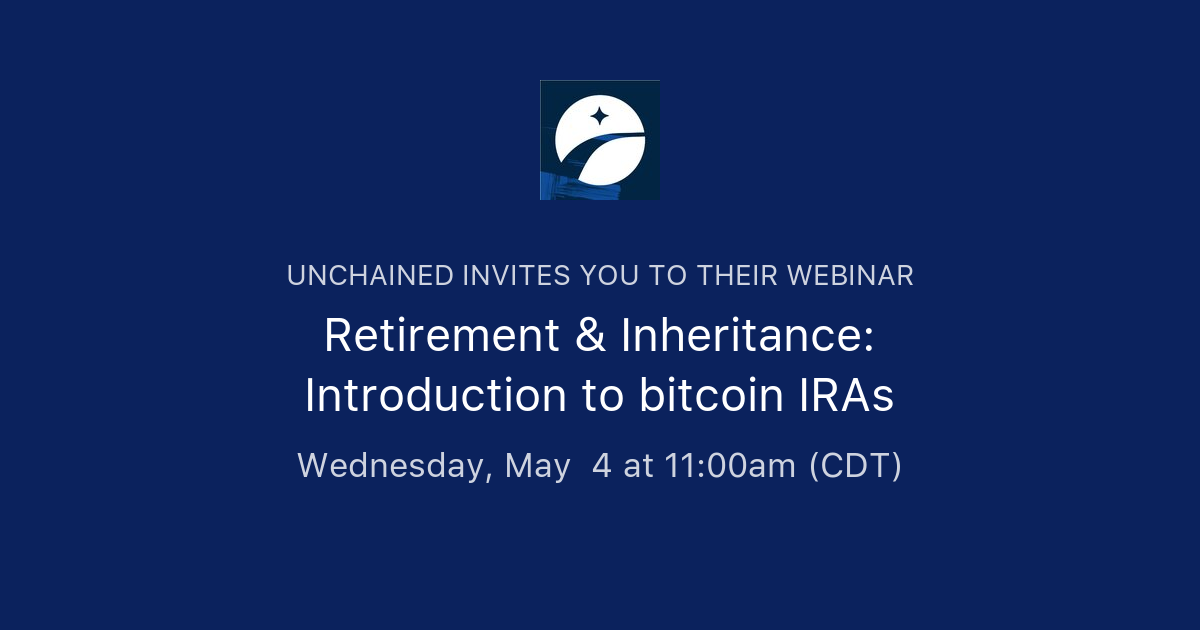 UNCHAINED INVITES YOU TO THEIR WEBINAR

Retirement & Inheritance: Introduction to bitcoin IRAs

Wednesday, May 4 at 11:00am (CDT)